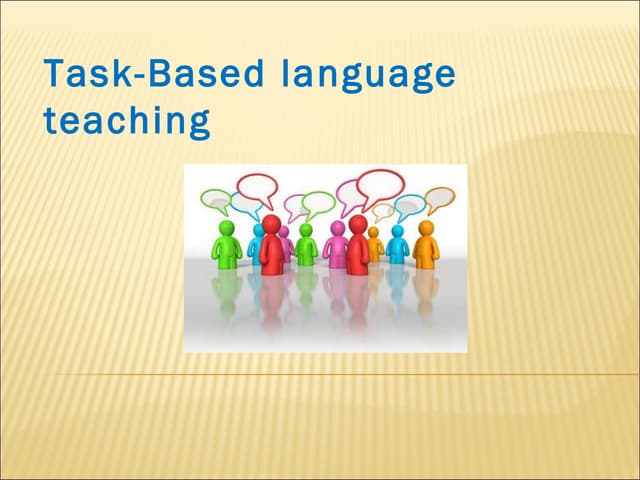 Task-Based language teaching